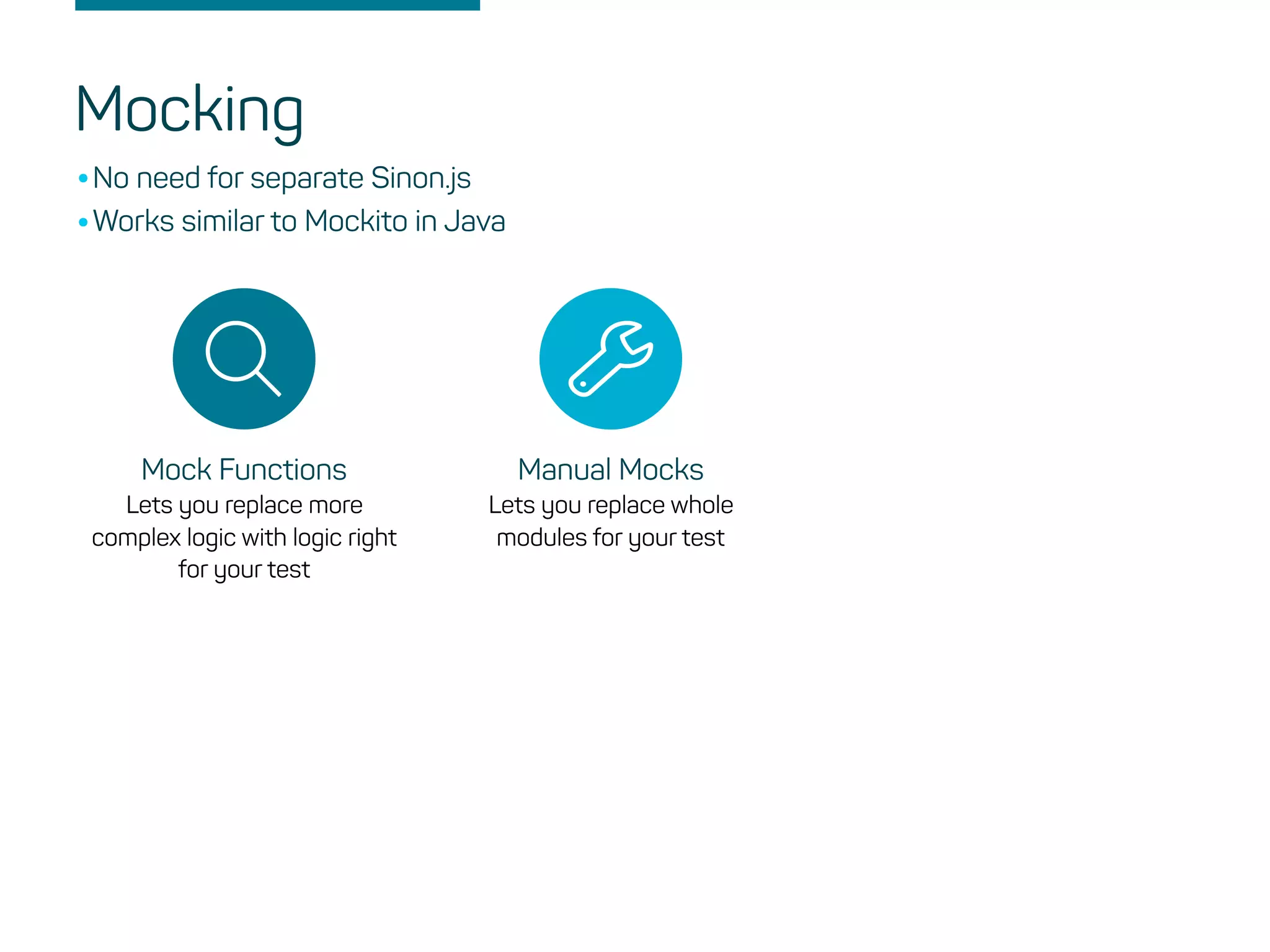 Mocking

• No need for separate Sinon.js
• Works similar to Mockito in Java

Mock Functions
Lets you replace more complex logic with logic right for your test

Manual Mocks
Lets you replace whole modules for your test